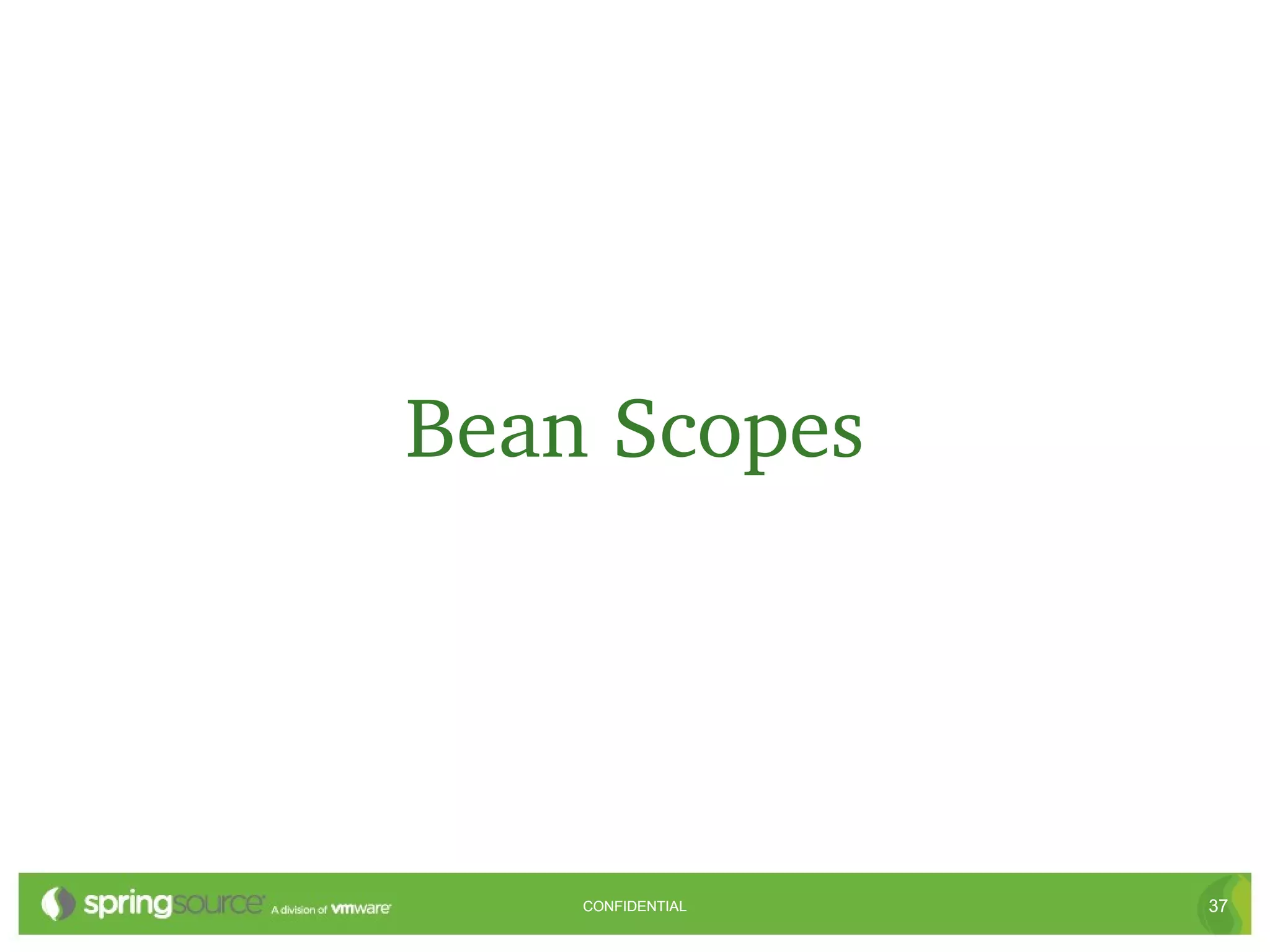 Bean Scopes

springsource A division of vmware

CONFIDENTIAL

37